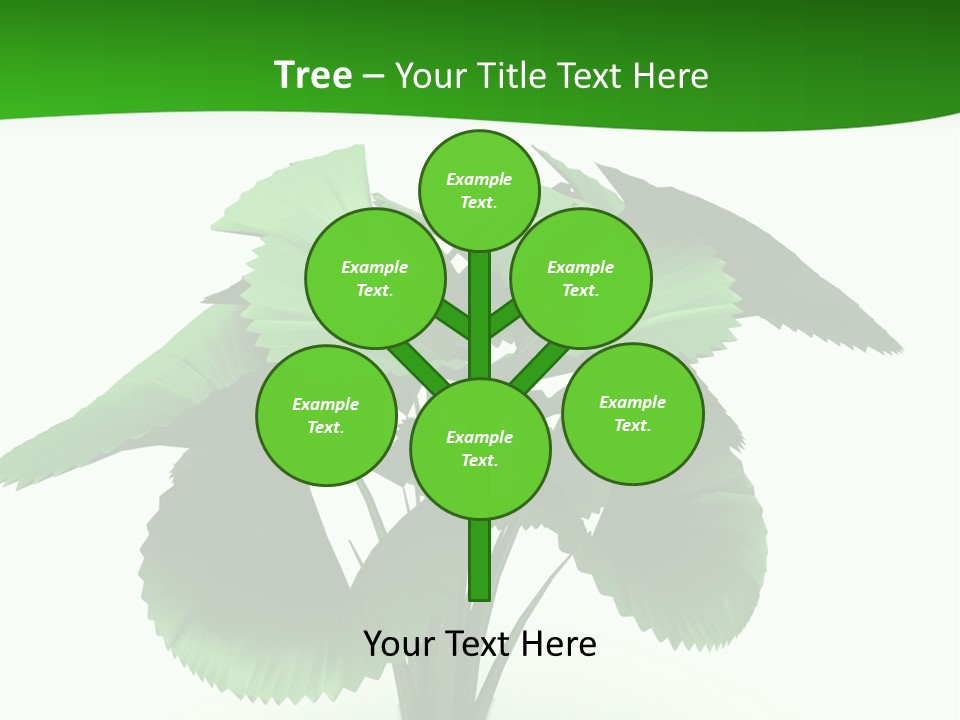 Tree – Your Title Text Here

Example Text.

Example Text.

Example Text.

Example Text.

Example Text.

Example Text.

Your Text Here